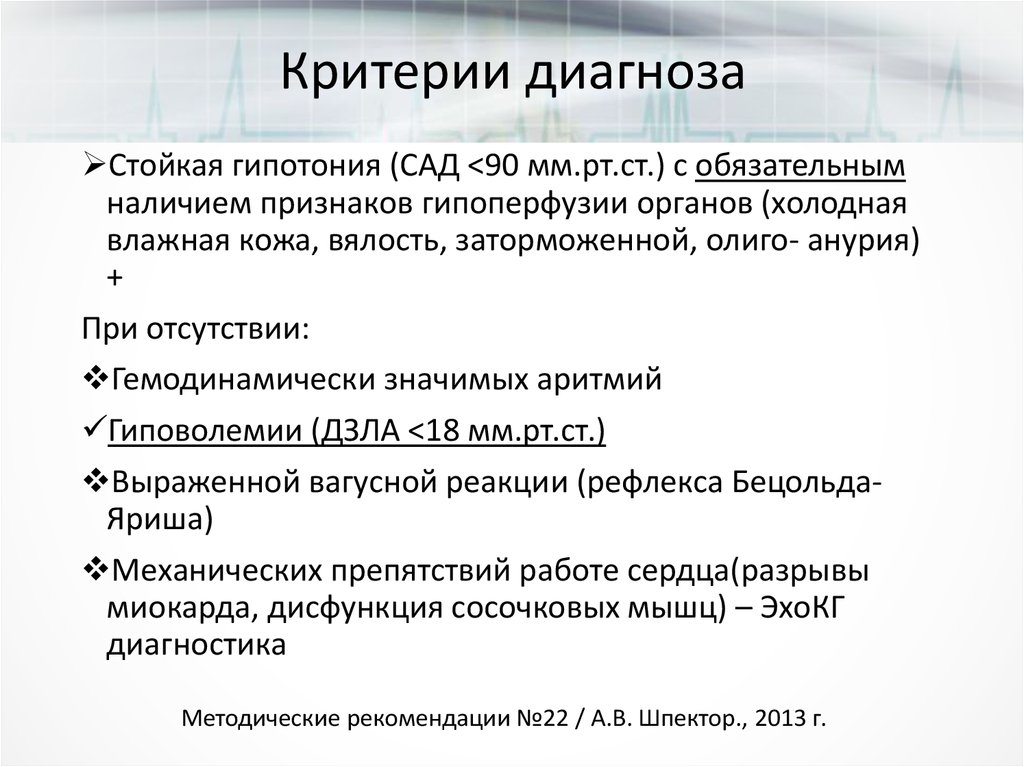 Критерии диагноза

➢Стойкая гипотония (САД <90 мм.рт.ст.) с обязательным наличием признаков гипоперфузии органов (холодная влажная кожа, вялость, заторможенной, олиго- анурия) +

При отсутствии:

❖Гемодинамически значимых аритмий

✓Гиповолемии (ДЗЛА <18 мм.рт.ст.)

❖Выраженной вагусной реакции (рефлекса Бецольда-Яриша)

❖Механических препятствий работе сердца(разрывы миокарда, дисфункция сосочковых мышц) – ЭхоКГ диагностика

Методические рекомендации №22 / А.В. Шпектор., 2013 г.